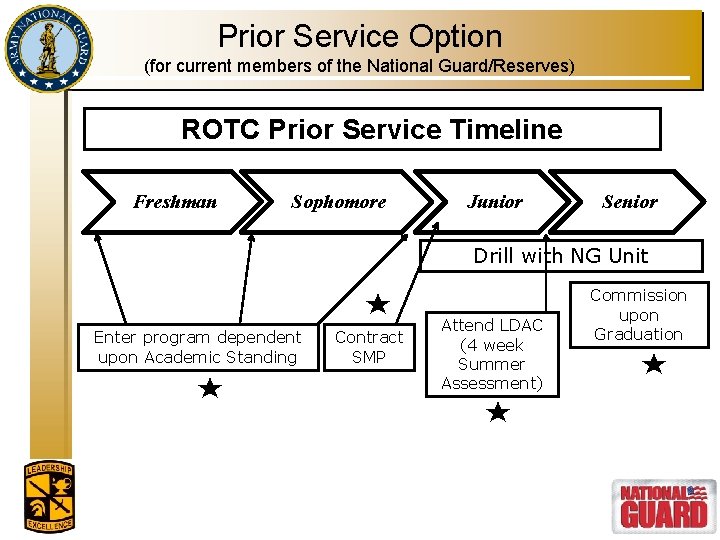 ARMY NATIONAL GUARD

Prior Service Option
(for current members of the National Guard/Reserves)

ROTC Prior Service Timeline

Freshman

Sophomore

Junior

Senior

Drill with NG Unit

Enter program dependent upon Academic Standing

Contract SMP

Attend LDAC (4 week Summer Assessment)

Commission upon Graduation

LEADERSHIP
EXCELLENCE

NATIONAL GUARD